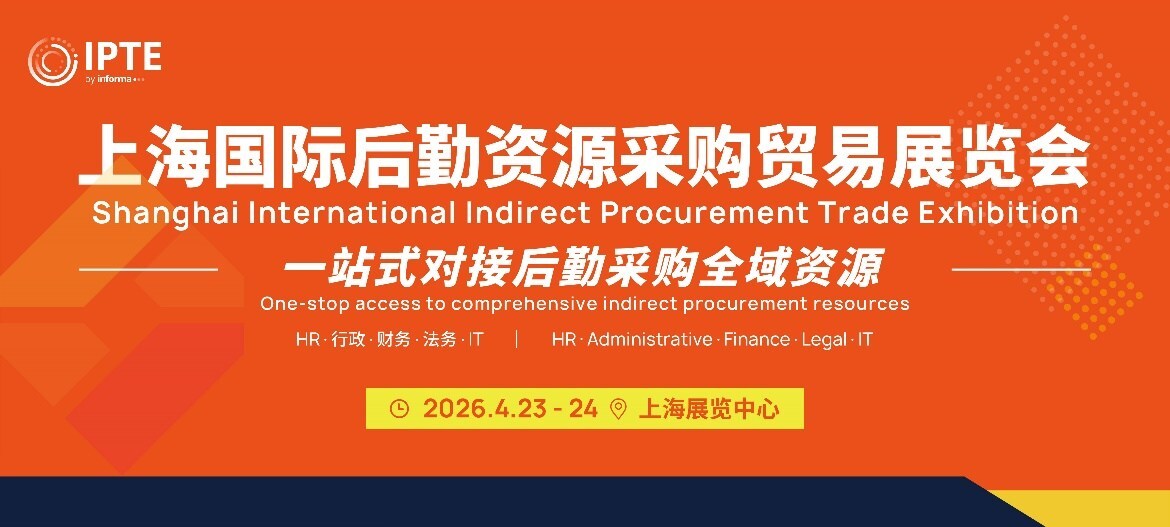 IPTE
by informa

上海国际后勤资源采购贸易展览会
Shanghai International Indirect Procurement Trade Exhibition

一站式对接后勤采购全域资源
One-stop access to comprehensive indirect procurement resources

HR · 行政 · 财务 · 法务 · IT | HR · Administrative · Finance · Legal · IT

2026.4.23 - 24 上海展览中心